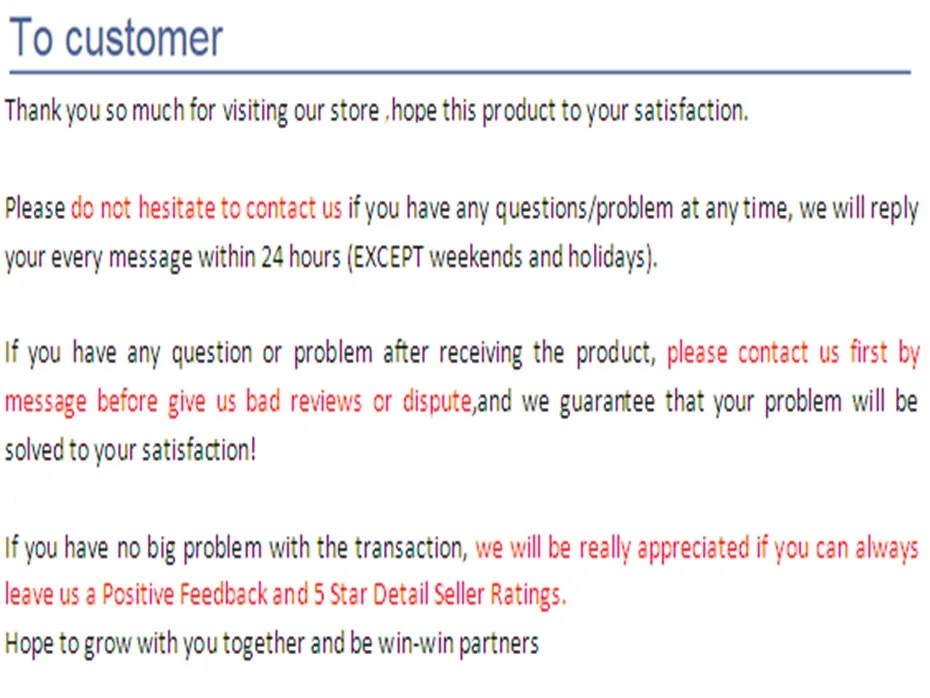 To customer

Thank you so much for visiting our store ,hope this product to your satisfaction.

Please do not hesitate to contact us if you have any questions/problem at any time, we will reply your every message within 24 hours (EXCEPT weekends and holidays).

If you have any question or problem after receiving the product, please contact us first by message before give us bad reviews or dispute,and we guarantee that your problem will be solved to your satisfaction!

If you have no big problem with the transaction, we will be really appreciated if you can always leave us a Positive Feedback and 5 Star Detail Seller Ratings.
Hope to grow with you together and be win-win partners